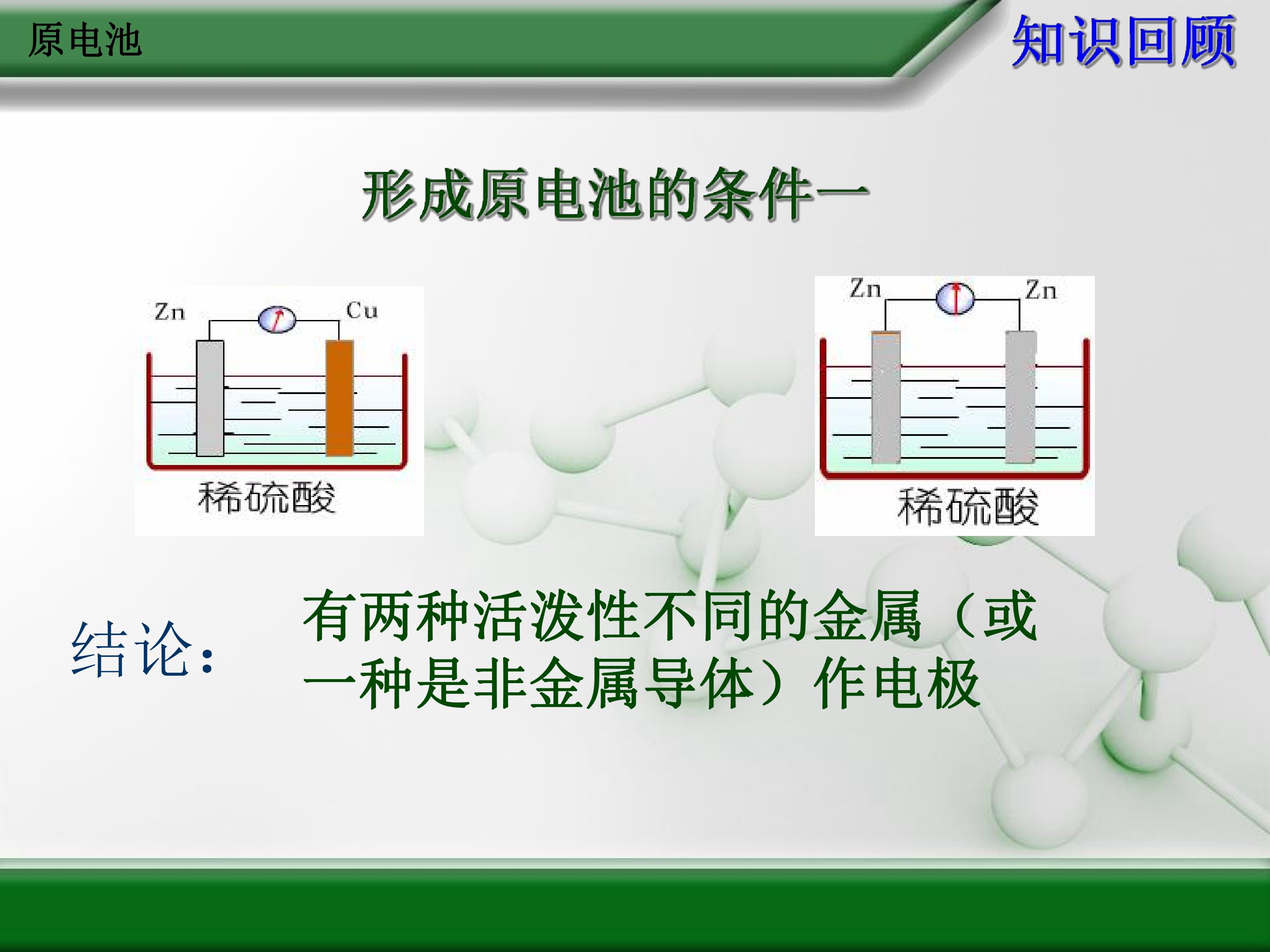 原电池

知识回顾

形成原电池的条件一

Zn
Cu
稀硫酸

Zn
Zn
稀硫酸

结论：

有两种活泼性不同的金属（或一种是非金属导体）作电极